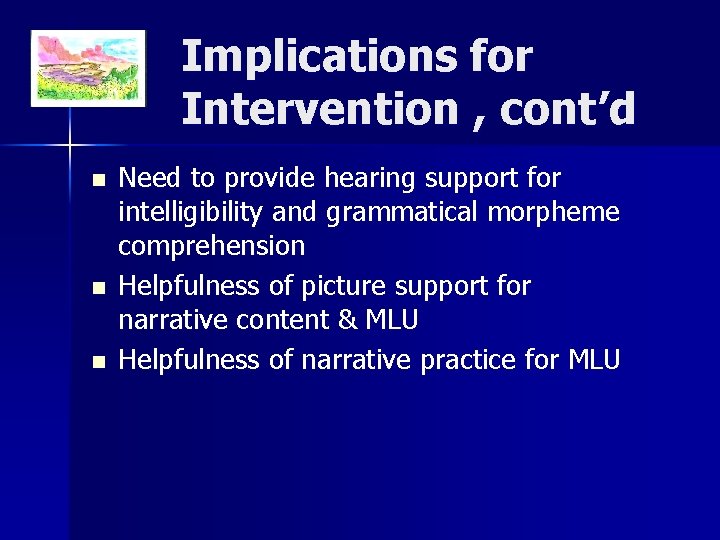 Implications for Intervention , cont’d

- Need to provide hearing support for intelligibility and grammatical morpheme comprehension
- Helpfulness of picture support for narrative content & MLU
- Helpfulness of narrative practice for MLU